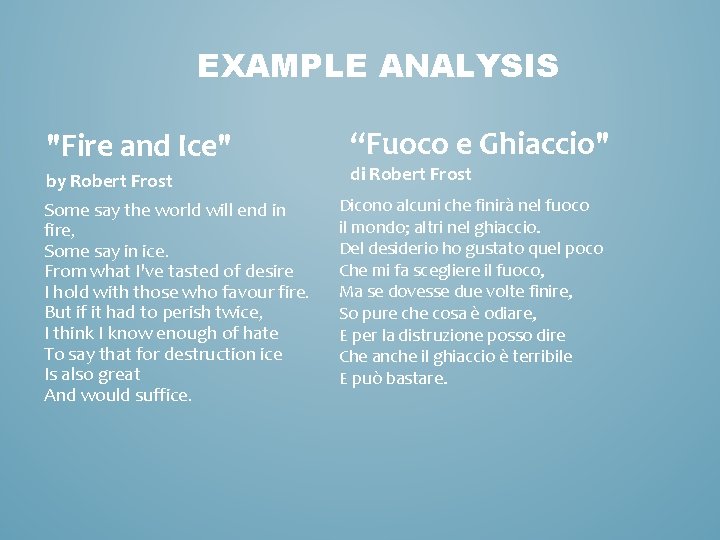 EXAMPLE ANALYSIS

"Fire and Ice"

by Robert Frost

Some say the world will end in fire,
Some say in ice.
From what I've tasted of desire
I hold with those who favour fire.
But if it had to perish twice,
I think I know enough of hate
To say that for destruction ice
Is also great
And would suffice.

“Fuoco e Ghiaccio"

di Robert Frost

Dicono alcuni che finirà nel fuoco
il mondo; altri nel ghiaccio.
Del desiderio ho gustato quel poco
Che mi fa scegliere il fuoco,
Ma se dovesse due volte finire,
So pure che cosa è odiare,
E per la distruzione posso dire
Che anche il ghiaccio è terribile
E può bastare.